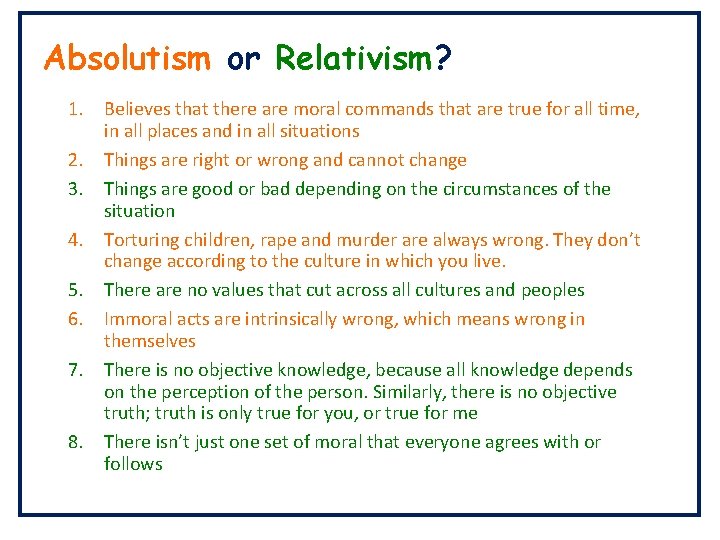 Absolutism or Relativism?

1. Believes that there are moral commands that are true for all time, in all places and in all situations
2. Things are right or wrong and cannot change
3. Things are good or bad depending on the circumstances of the situation
4. Torturing children, rape and murder are always wrong. They don't change according to the culture in which you live.
5. There are no values that cut across all cultures and peoples
6. Immoral acts are intrinsically wrong, which means wrong in themselves
7. There is no objective knowledge, because all knowledge depends on the perception of the person. Similarly, there is no objective truth; truth is only true for you, or true for me
8. There isn't just one set of moral that everyone agrees with or follows